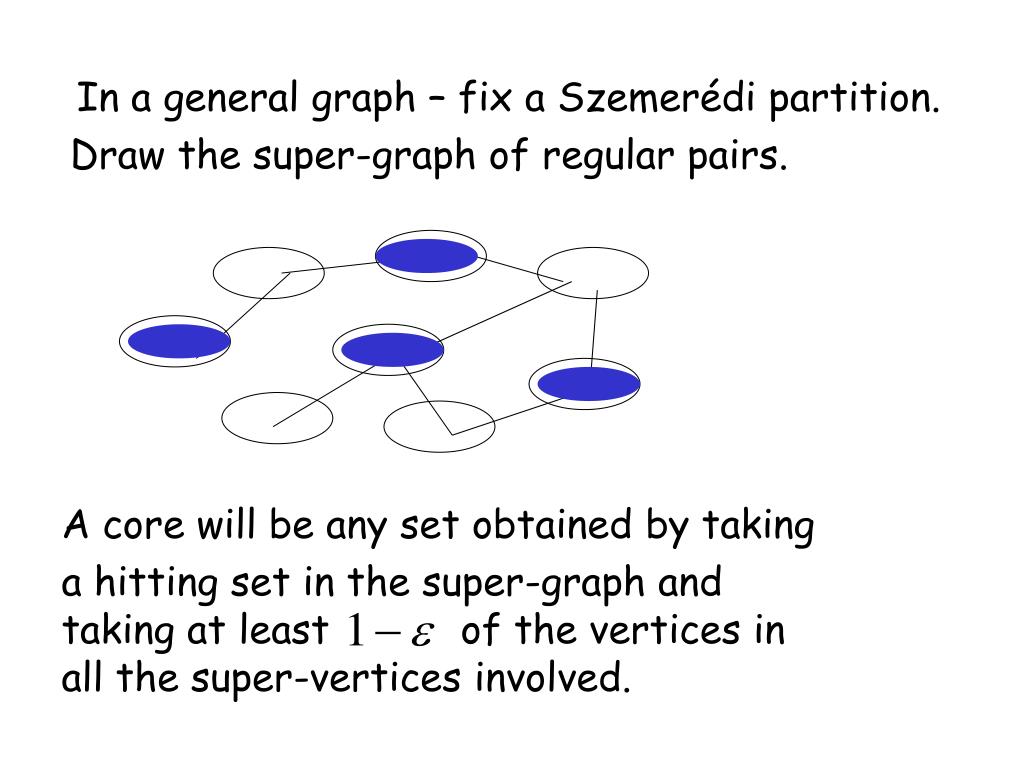 In a general graph – fix a Szemerédi partition.
Draw the super-graph of regular pairs.

A core will be any set obtained by taking a hitting set in the super-graph and taking at least $1-\varepsilon$ of the vertices in all the super-vertices involved.